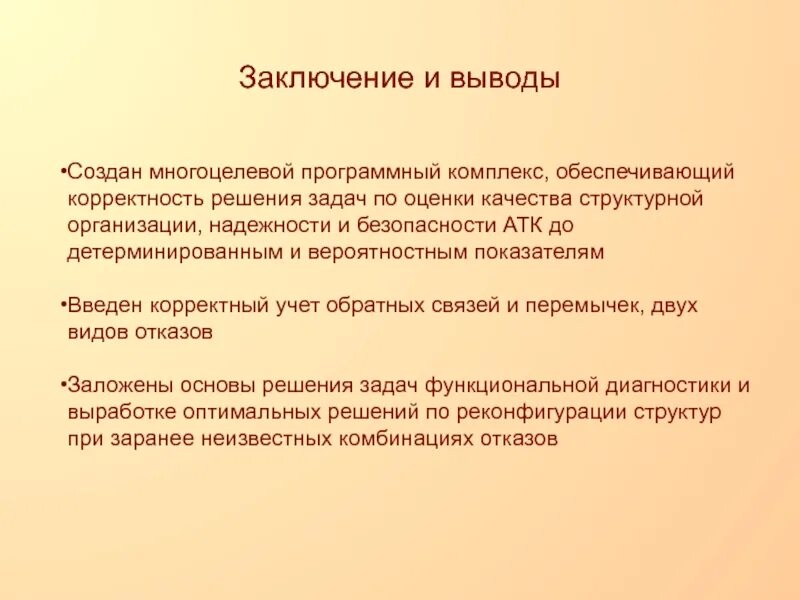 Заключение и выводы

•Создан многоцелевой программный комплекс, обеспечивающий корректность решения задач по оценки качества структурной организации, надежности и безопасности АТК до детерминированным и вероятностным показателям

•Введен корректный учет обратных связей и перемычек, двух видов отказов

•Заложены основы решения задач функциональной диагностики и выработке оптимальных решений по реконфигурации структур при заранее неизвестных комбинациях отказов